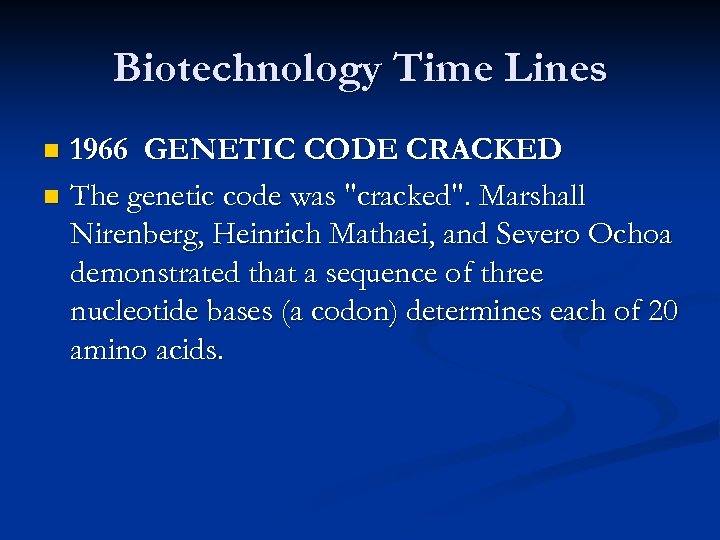 Biotechnology Time Lines

1966 GENETIC CODE CRACKED

The genetic code was "cracked". Marshall Nirenberg, Heinrich Mathaei, and Severo Ochoa demonstrated that a sequence of three nucleotide bases (a codon) determines each of 20 amino acids.